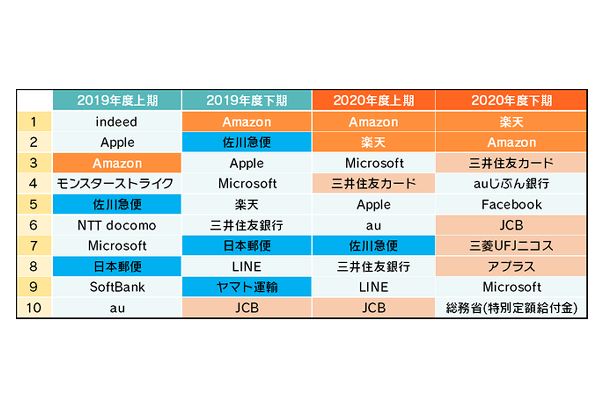 |  | 2019年度上期 | 2019年度下期 | 2020年度上期 | 2020年度下期 |
|---|---|---|---|---|
| 1 | indeed | Amazon | Amazon | 楽天 |
| 2 | Apple | 佐川急便 | 楽天 | Amazon |
| 3 | Amazon | Apple | Microsoft | 三井住友カード |
| 4 | モンスターストライク | Microsoft | 三井住友カード | auじぶん銀行 |
| 5 | 佐川急便 | 楽天 | Apple | Facebook |
| 6 | NTT docomo | 三井住友銀行 | au | JCB |
| 7 | Microsoft | 日本郵便 | 佐川急便 | 三菱UFJニコス |
| 8 | 日本郵便 | LINE | 三井住友銀行 | アプラス |
| 9 | SoftBank | ヤマト運輸 | LINE | Microsoft |
| 10 | au | JCB | JCB | 総務省(特別定額給付金) |